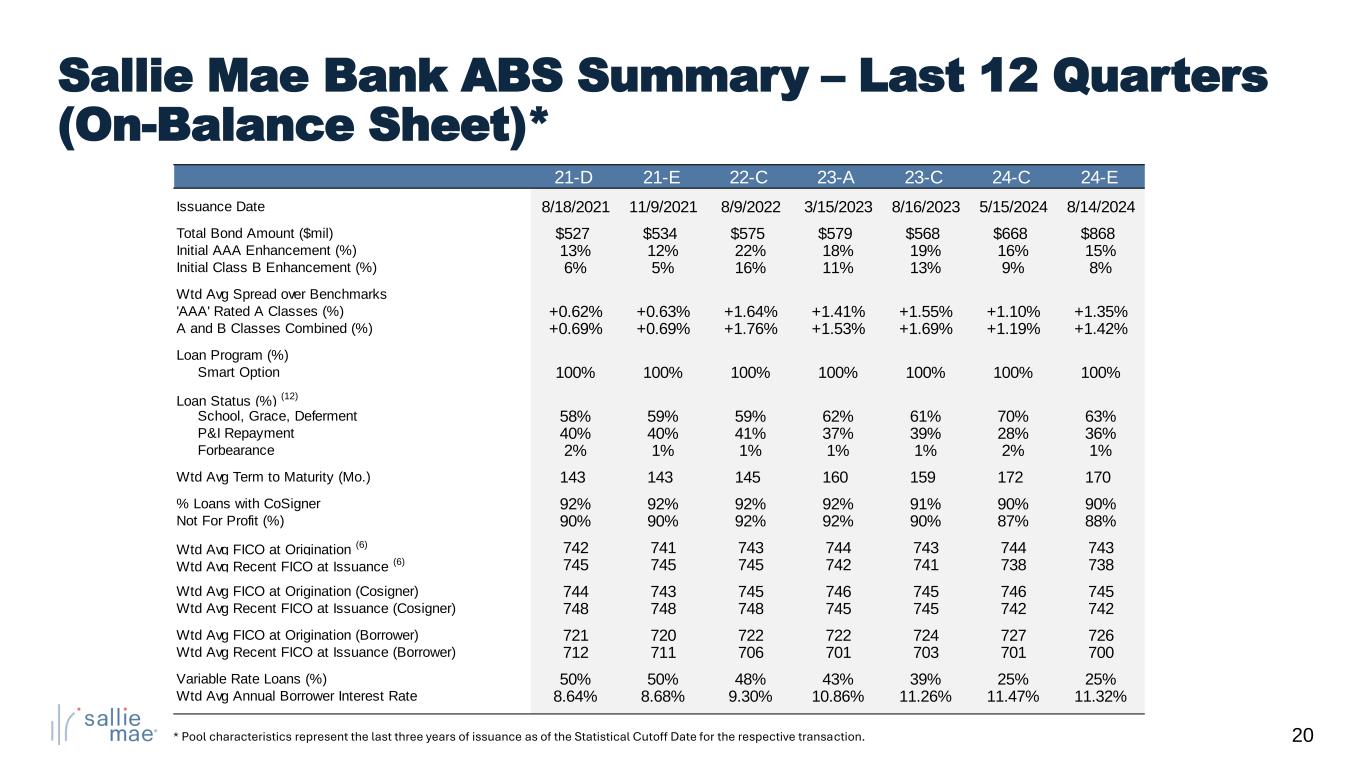 Sallie Mae Bank ABS Summary – Last 12 Quarters (On-Balance Sheet)*

| | 21-D | 21-E | 22-C | 23-A | 23-C | 24-C | 24-E |
|---|---|---|---|---|---|---|---|
| Issuance Date | 8/18/2021 | 11/9/2021 | 8/9/2022 | 3/15/2023 | 8/16/2023 | 5/15/2024 | 8/14/2024 |
| Total Bond Amount ($mil) | $527 | $534 | $575 | $579 | $568 | $668 | $868 |
| Initial AAA Enhancement (%) | 13% | 12% | 22% | 18% | 19% | 16% | 15% |
| Initial Class B Enhancement (%) | 6% | 5% | 16% | 11% | 13% | 9% | 8% |
| Wtd Avg Spread over Benchmarks | | | | | | | |
| 'AAA' Rated A Classes (%) | +0.62% | +0.63% | +1.64% | +1.41% | +1.55% | +1.10% | +1.35% |
| A and B Classes Combined (%) | +0.69% | +0.69% | +1.76% | +1.53% | +1.69% | +1.19% | +1.42% |
| Loan Program (%) | | | | | | | |
| Smart Option | 100% | 100% | 100% | 100% | 100% | 100% | 100% |
| Loan Status (%) $^{(12)}$ | | | | | | | |
| School, Grace, Deferment | 58% | 59% | 59% | 62% | 61% | 70% | 63% |
| P&I Repayment | 40% | 40% | 41% | 37% | 39% | 28% | 36% |
| Forbearance | 2% | 1% | 1% | 1% | 1% | 2% | 1% |
| Wtd Avg Term to Maturity (Mo.) | 143 | 143 | 145 | 160 | 159 | 172 | 170 |
| % Loans with CoSigner | 92% | 92% | 92% | 92% | 91% | 90% | 90% |
| Not For Profit (%) | 90% | 90% | 92% | 92% | 90% | 87% | 88% |
| Wtd Avg FICO at Origination $^{(6)}$ | 742 | 741 | 743 | 744 | 743 | 744 | 743 |
| Wtd Avg Recent FICO at Issuance $^{(6)}$ | 745 | 745 | 745 | 742 | 741 | 738 | 738 |
| Wtd Avg FICO at Origination (Cosigner) | 744 | 743 | 745 | 746 | 745 | 746 | 745 |
| Wtd Avg Recent FICO at Issuance (Cosigner) | 748 | 748 | 748 | 745 | 745 | 742 | 742 |
| Wtd Avg FICO at Origination (Borrower) | 721 | 720 | 722 | 722 | 724 | 727 | 726 |
| Wtd Avg Recent FICO at Issuance (Borrower) | 712 | 711 | 706 | 701 | 703 | 701 | 700 |
| Variable Rate Loans (%) | 50% | 50% | 48% | 43% | 39% | 25% | 25% |
| Wtd Avg Annual Borrower Interest Rate | 8.64% | 8.68% | 9.30% | 10.86% | 11.26% | 11.47% | 11.32% |

sallie mae

* Pool characteristics represent the last three years of issuance as of the Statistical Cutoff Date for the respective transaction.

20